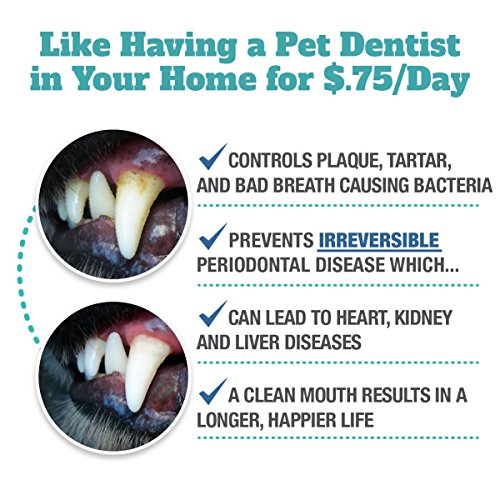 Like Having a Pet Dentist in Your Home for $.75/Day

✓ CONTROLS PLAQUE, TARTAR, AND BAD BREATH CAUSING BACTERIA

✓ PREVENTS IRREVERSIBLE PERIODONTAL DISEASE WHICH...

✓ CAN LEAD TO HEART, KIDNEY AND LIVER DISEASES

✓ A CLEAN MOUTH RESULTS IN A LONGER, HAPPIER LIFE